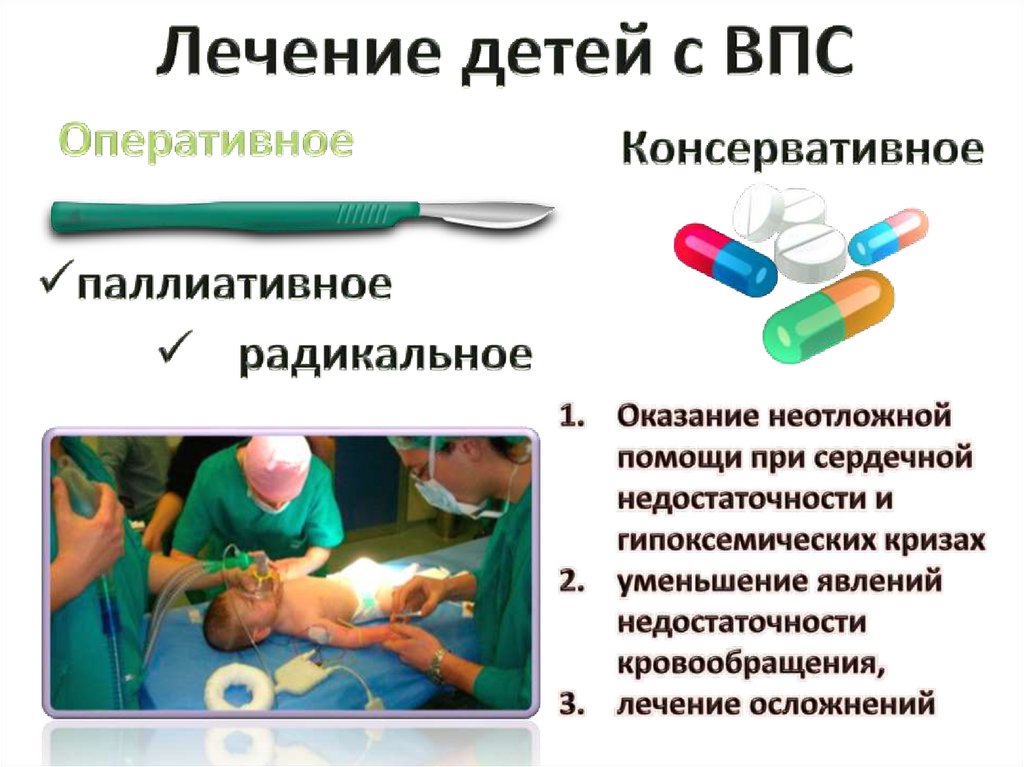 Лечение детей с ВПС

Оперативное

✓паллиативное

✓ радикальное

Консервативное

1. Оказание неотложной помощи при сердечной недостаточности и гипоксемических кризах
2. уменьшение явлений недостаточности кровообращения,
3. лечение осложнений